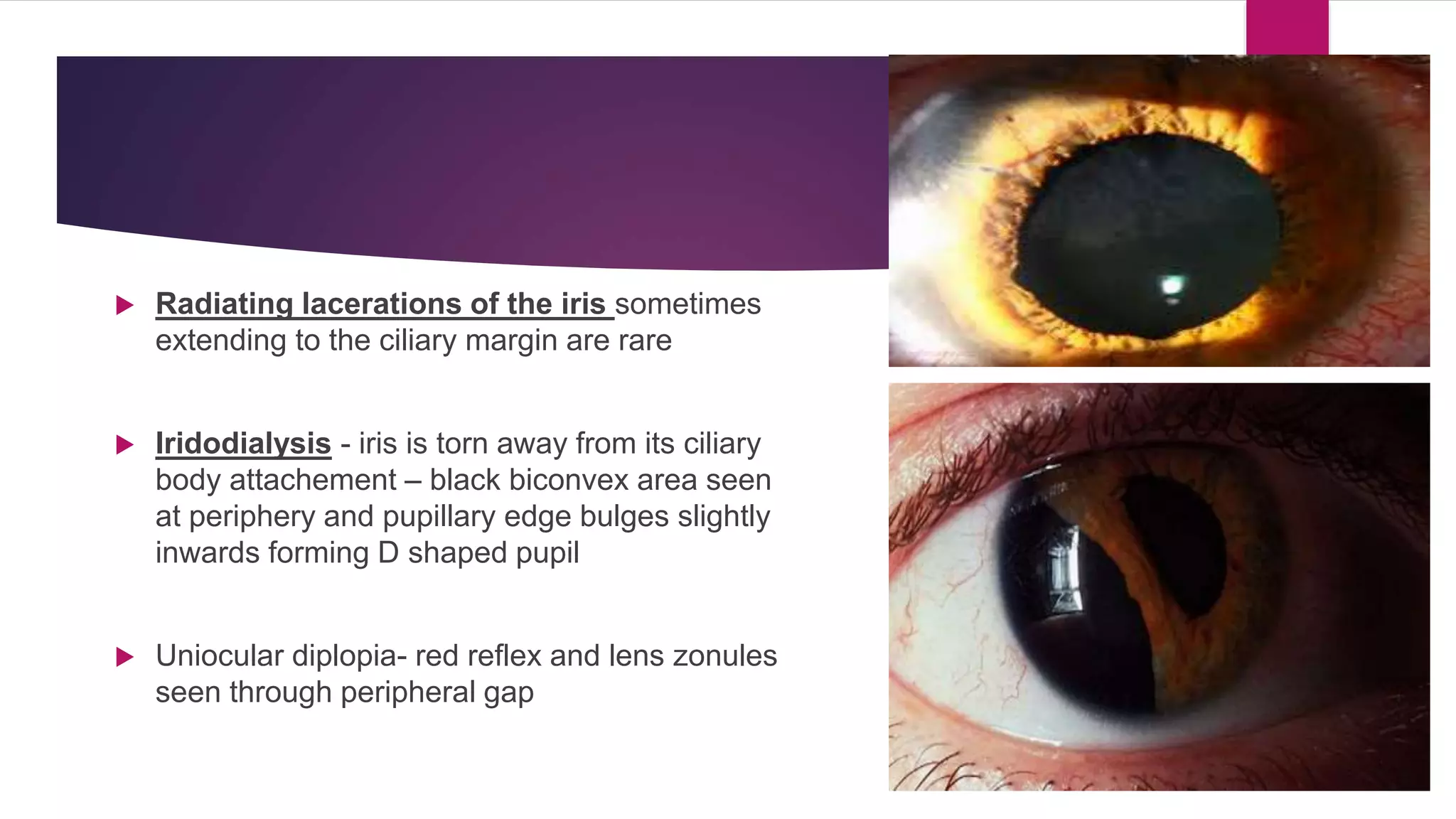 Radiating lacerations of the iris sometimes extending to the ciliary margin are rare

Iridodialysis - iris is torn away from its ciliary body attachement – black biconvex area seen at periphery and pupillary edge bulges slightly inwards forming D shaped pupil

Uniocular diplopia- red reflex and lens zonules seen through peripheral gap